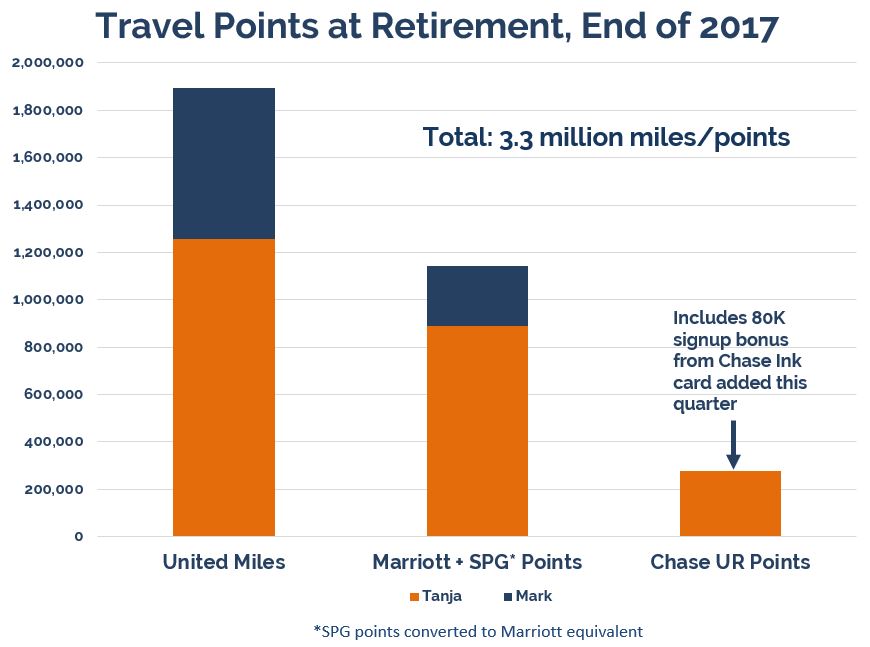 Travel Points at Retirement, End of 2017

2,000,000
1,800,000
1,600,000
1,400,000
1,200,000
1,000,000
800,000
600,000
400,000
200,000
0

Total: 3.3 million miles/points

Includes 80K signup bonus from Chase Ink card added this quarter

United Miles
Marriott + SPG* Points
Chase UR Points

Tanja
Mark

*SPG points converted to Marriott equivalent